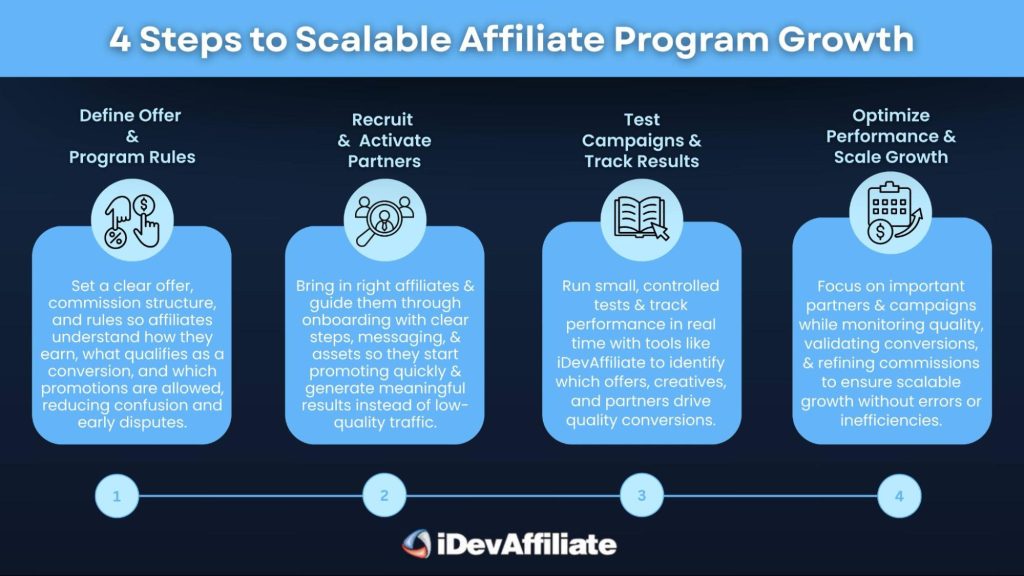 4 Steps to Scalable Affiliate Program Growth

Define Offer & Program Rules

Set a clear offer, commission structure, and rules so affiliates understand how they earn, what qualifies as a conversion, and which promotions are allowed, reducing confusion and early disputes.

Recruit & Activate Partners

Bring in right affiliates & guide them through onboarding with clear steps, messaging, & assets so they start promoting quickly & generate meaningful results instead of low-quality traffic.

Test Campaigns & Track Results

Run small, controlled tests & track performance in real time with tools like iDevAffiliate to identify which offers, creatives, and partners drive quality conversions.

Optimize Performance & Scale Growth

Focus on important partners & campaigns while monitoring quality, validating conversions, & refining commissions to ensure scalable growth without errors or inefficiencies.

1

2

3

4

iDevAffiliate